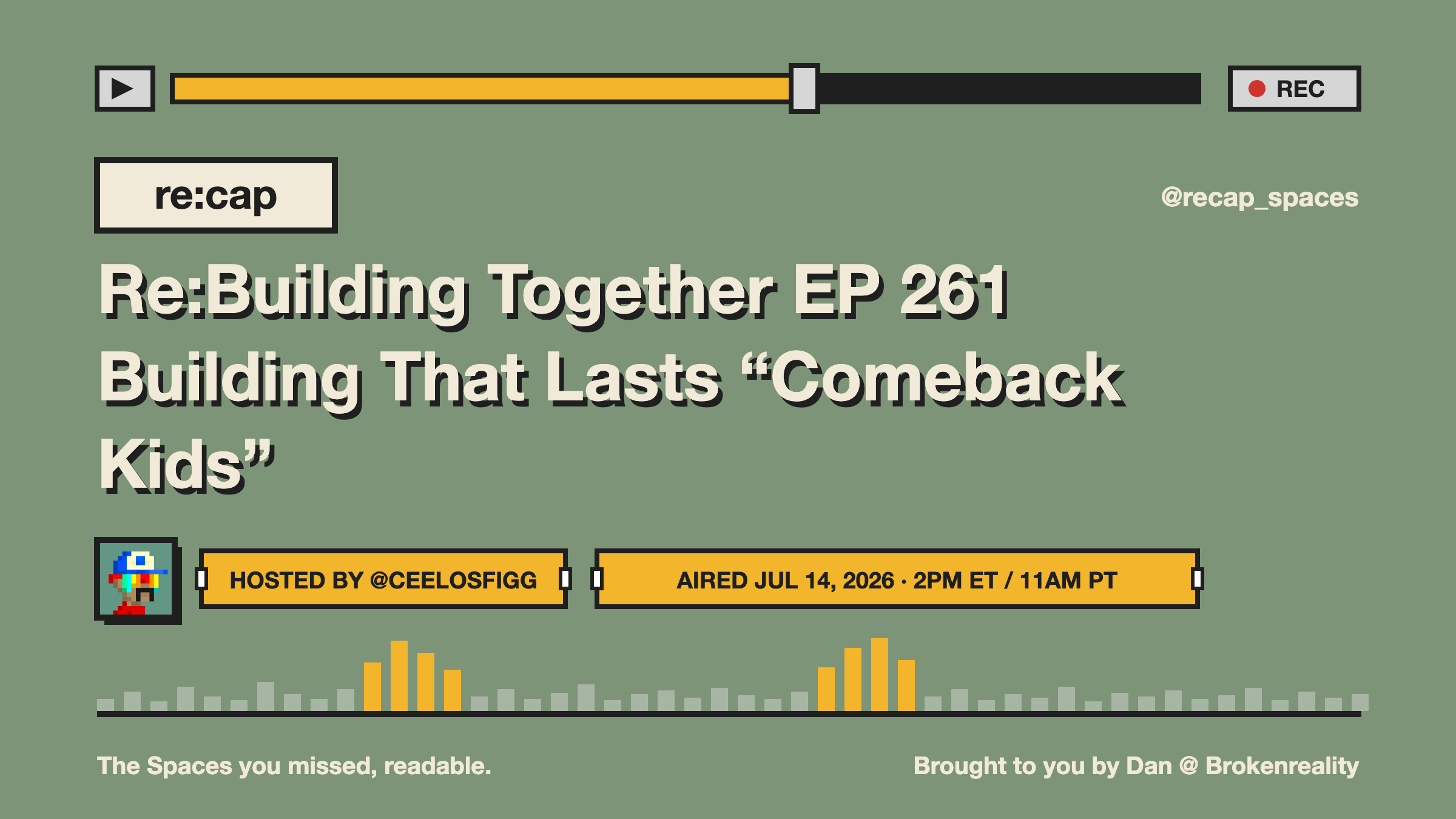 REC

re:cap

@recap_spaces

Re:Building Together EP 261 Building That Lasts “Comeback Kids”

HOSTED BY @CEELOSFIGG

AIRED JUL 14, 2026 · 2PM ET / 11AM PT

The Spaces you missed, readable.

Brought to you by Dan @ Brokenreality